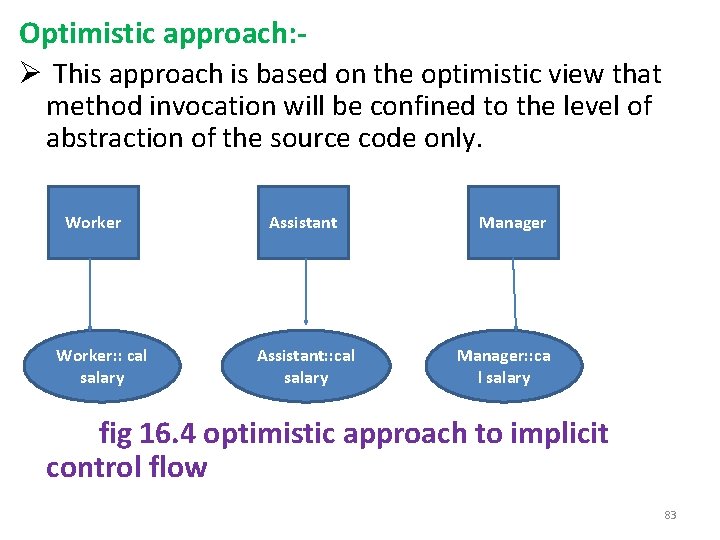 Optimistic approach:-

➢ This approach is based on the optimistic view that method invocation will be confined to the level of abstraction of the source code only.

Worker

Assistant

Manager

Worker:: cal salary

Assistant::cal salary

Manager::ca l salary

fig 16.4 optimistic approach to implicit control flow

83